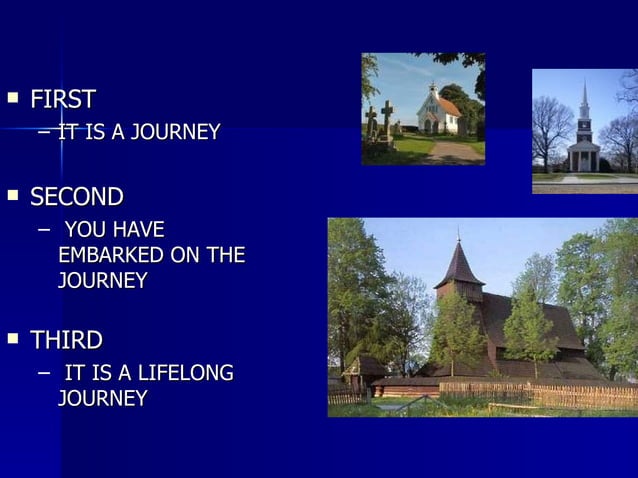 ▪ FIRST
– IT IS A JOURNEY

▪ SECOND
– YOU HAVE EMBARKED ON THE JOURNEY

▪ THIRD
– IT IS A LIFELONG JOURNEY